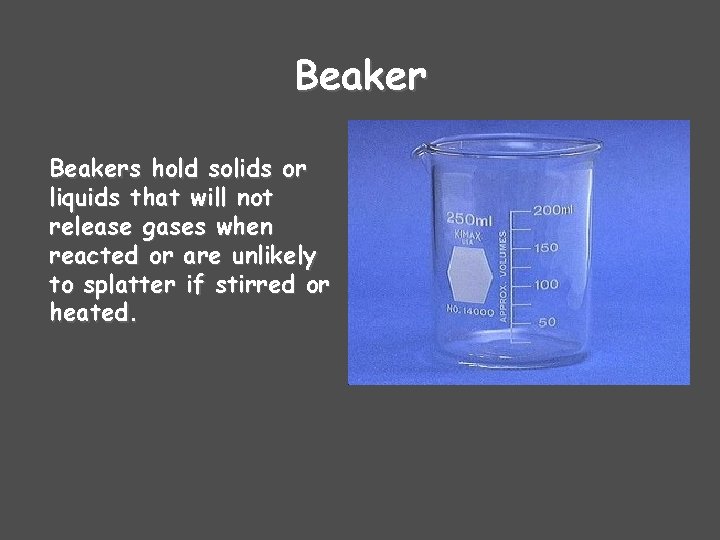 Beaker

Beakers hold solids or liquids that will not release gases when reacted or are unlikely to splatter if stirred or heated.

250ml
KIMAX
USA
NO. 14000
APPROX. VOLUMES
200ml
150
100
50